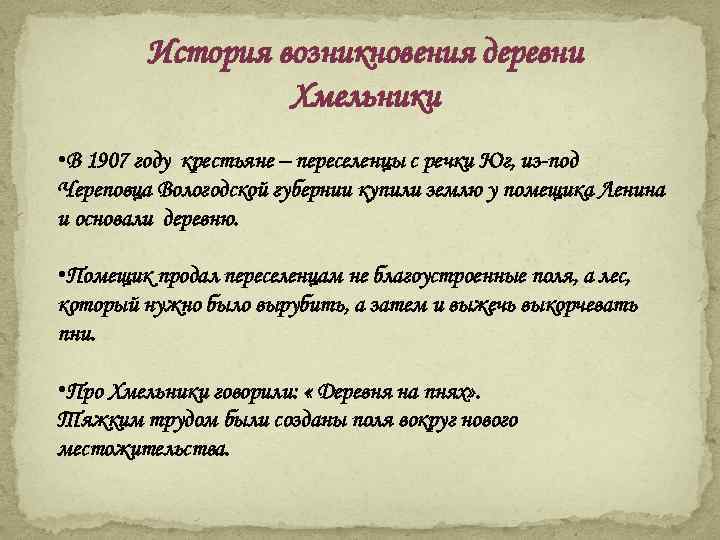 История возникновения деревни Хмельники

•В 1907 году крестьяне – переселенцы с речки Юг, из-под Череповца Вологодской губернии купили землю у помещика Ленина и основали деревню.

•Помещик продал переселенцам не благоустроенные поля, а лес, который нужно было вырубить, а затем и выжечь выкорчевать пни.

•Про Хмельники говорили: « Деревня на пнях».
Тяжким трудом были созданы поля вокруг нового местожительства.